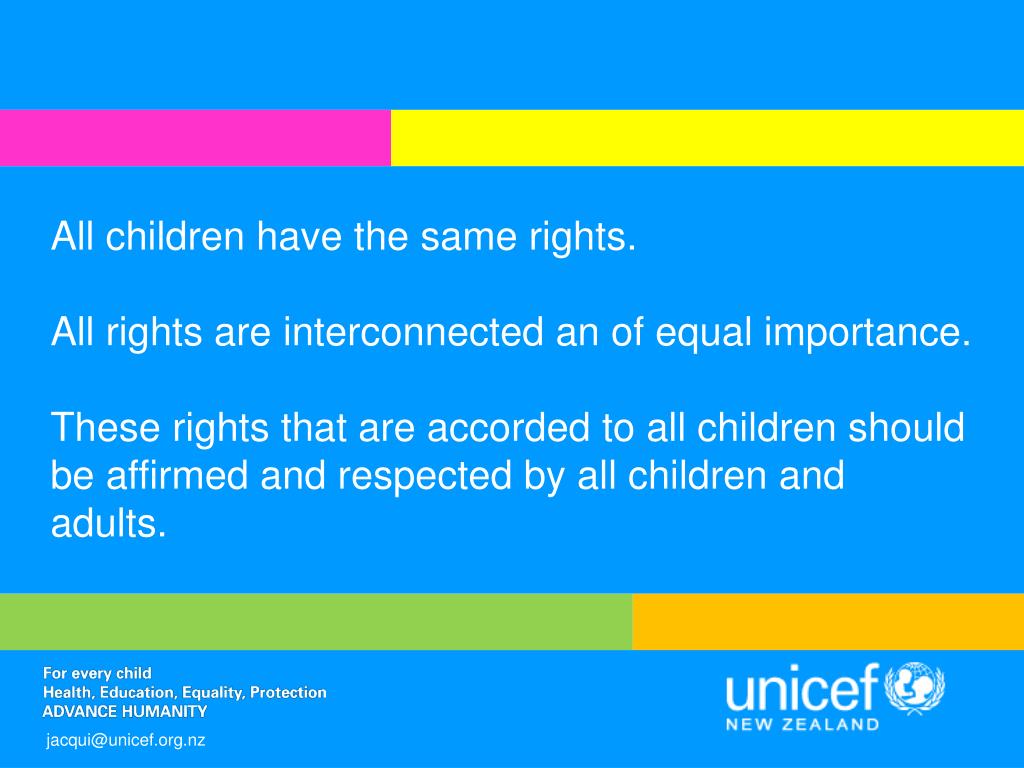 All children have the same rights.

All rights are interconnected an of equal importance.

These rights that are accorded to all children should be affirmed and respected by all children and adults.

For every child
Health, Education, Equality, Protection
ADVANCE HUMANITY
jacqui@unicef.org.nz

unicef
NEW ZEALAND